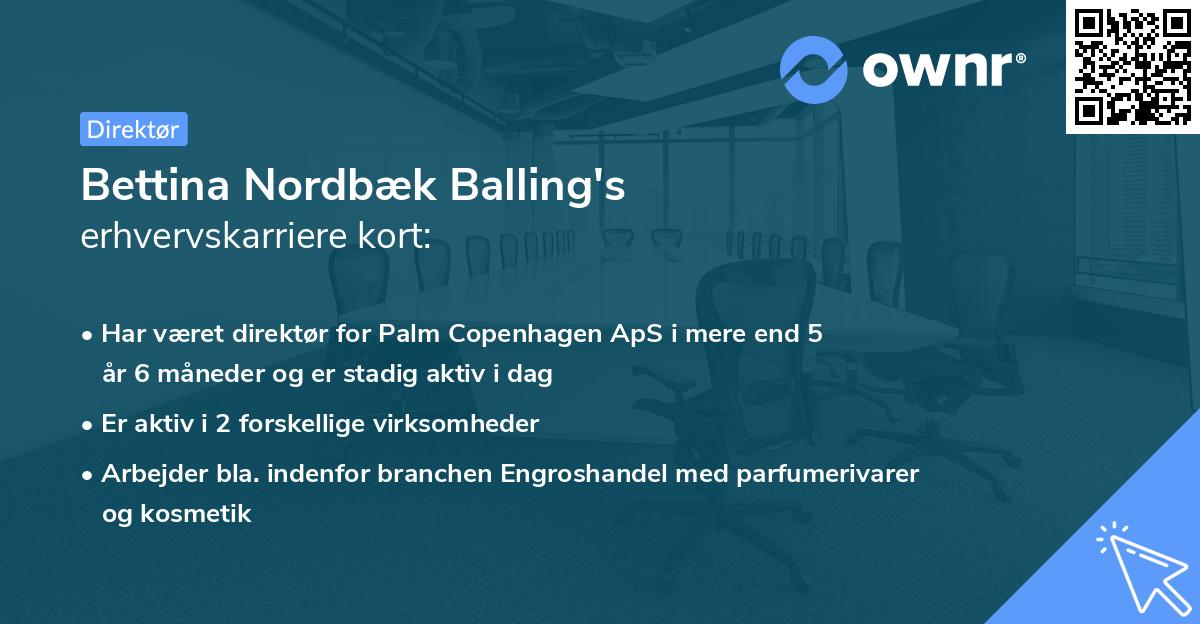 ownr®

Direktør

Bettina Nordbæk Balling's
erhvervskarriere kort:

• Har været direktør for Palm Copenhagen ApS i mere end 5 år 6 måneder og er stadig aktiv i dag
• Er aktiv i 2 forskellige virksomheder
• Arbejder bla. indenfor branchen Engroshandel med parfumerivarer og kosmetik